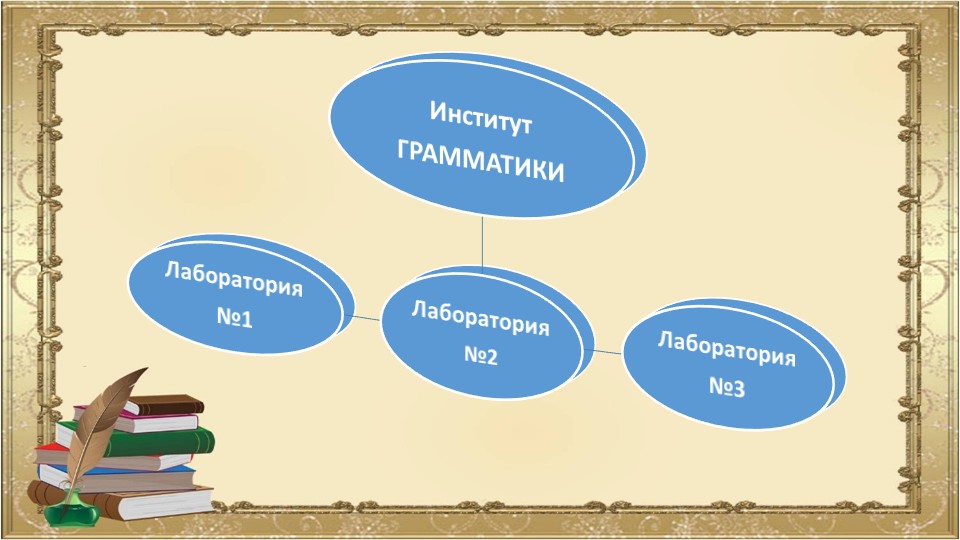 Институт ГРАММАТИКИ

Лаборатория №1

Лаборатория №2

Лаборатория №3